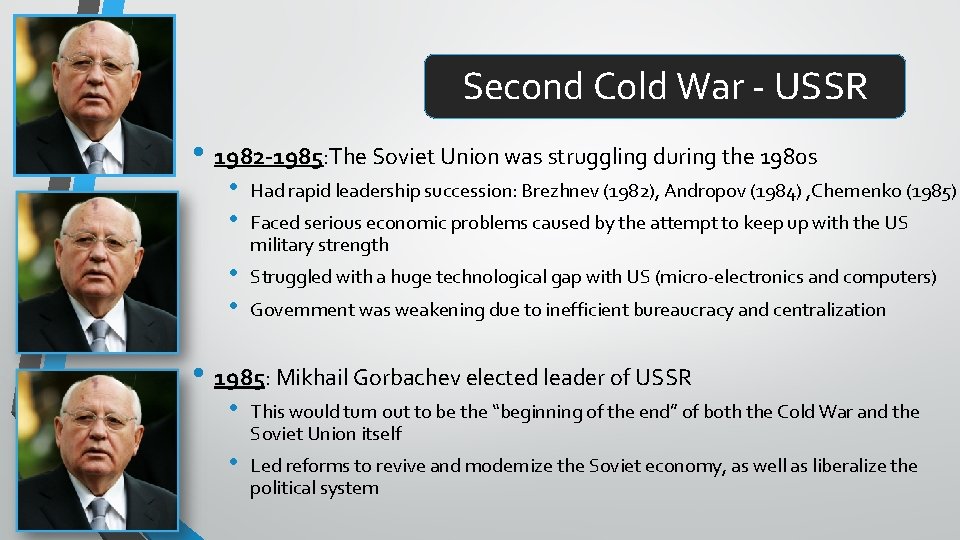 Second Cold War - USSR

• 1982-1985:The Soviet Union was struggling during the 1980s
  • Had rapid leadership succession: Brezhnev (1982), Andropov (1984) ,Chernenko (1985)
  • Faced serious economic problems caused by the attempt to keep up with the US military strength
  • Struggled with a huge technological gap with US (micro-electronics and computers)
  • Government was weakening due to inefficient bureaucracy and centralization

• 1985: Mikhail Gorbachev elected leader of USSR
  • This would turn out to be the "beginning of the end" of both the Cold War and the Soviet Union itself
  • Led reforms to revive and modernize the Soviet economy, as well as liberalize the political system